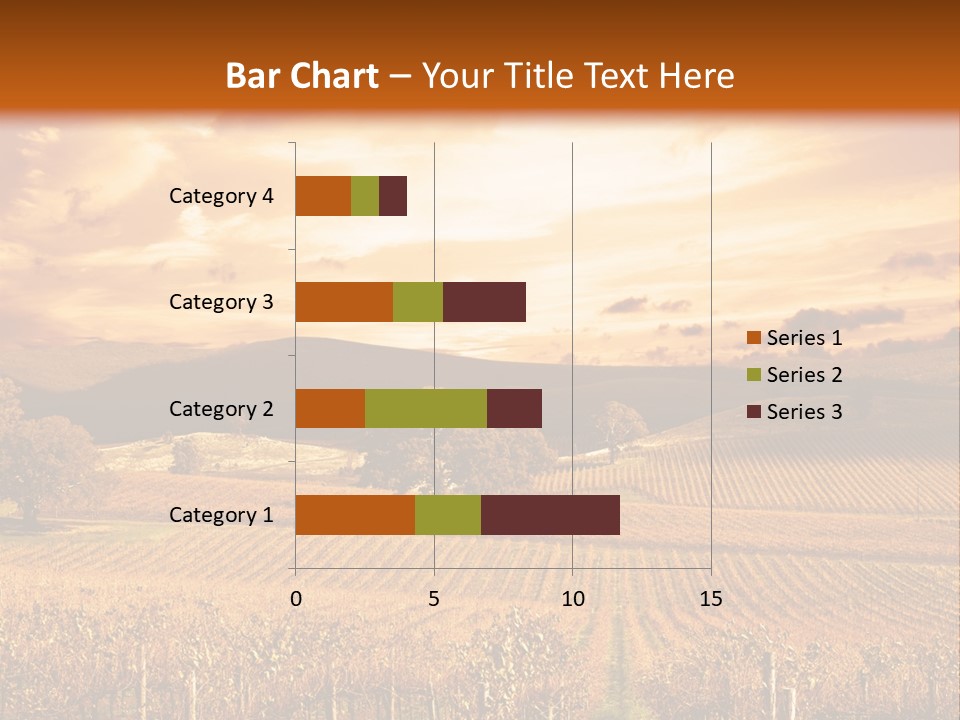 Bar Chart – Your Title Text Here

Category 4
Category 3
Category 2
Category 1

0
5
10
15

Series 1
Series 2
Series 3